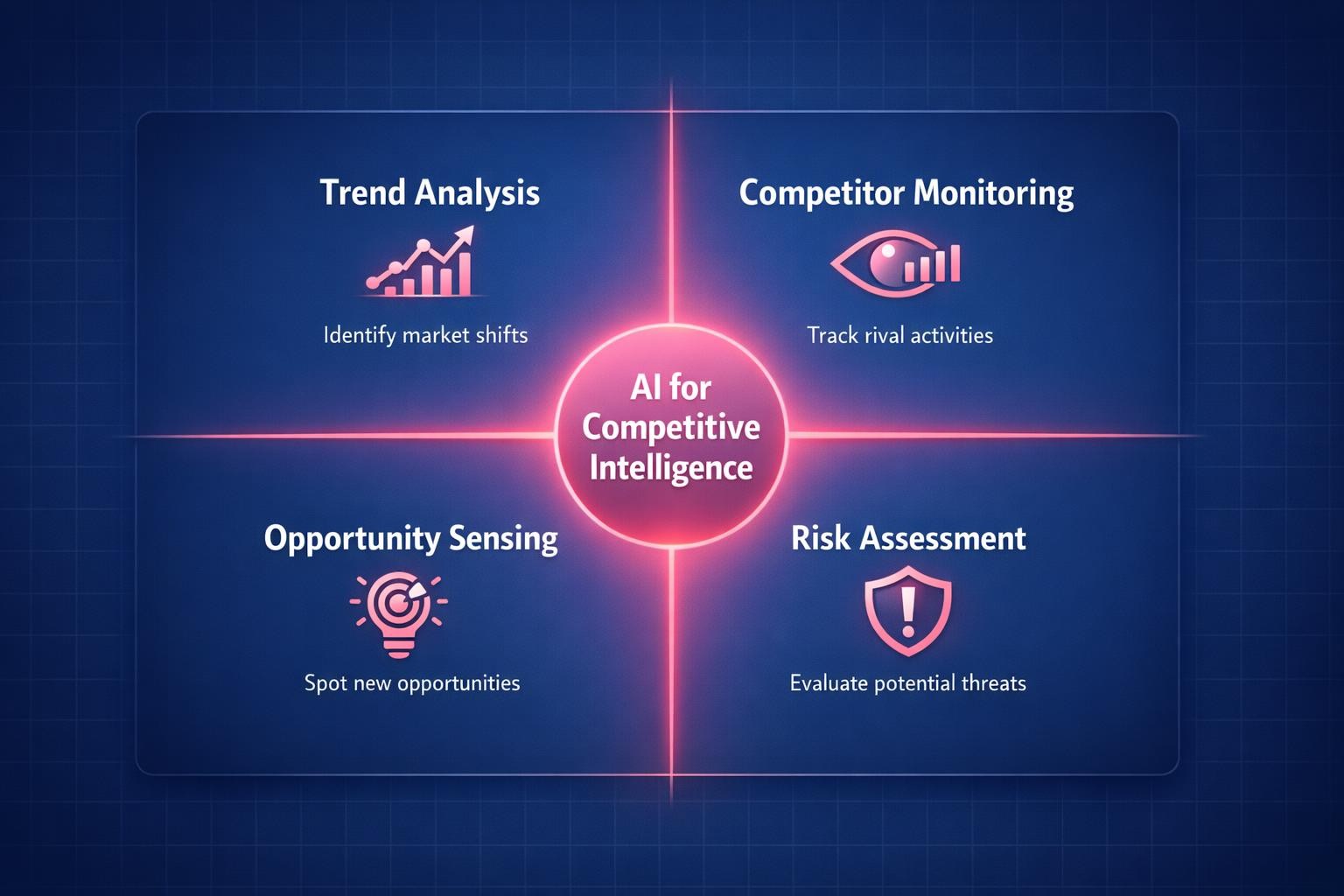 Trend Analysis

Identify market shifts

Competitor Monitoring

Track rival activities

AI for Competitive Intelligence

Opportunity Sensing

Spot new opportunities

Risk Assessment

Evaluate potential threats